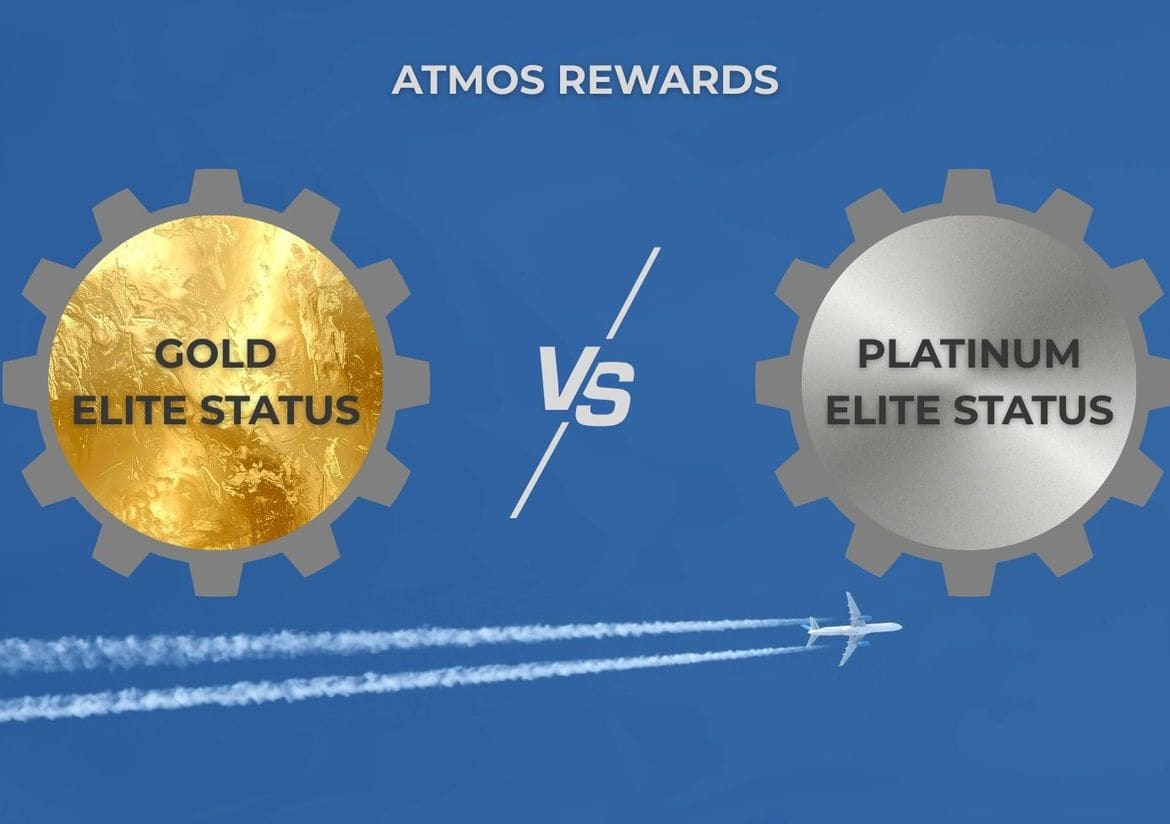 ATMOS REWARDS

GOLD
ELITE STATUS

VS

PLATINUM
ELITE STATUS